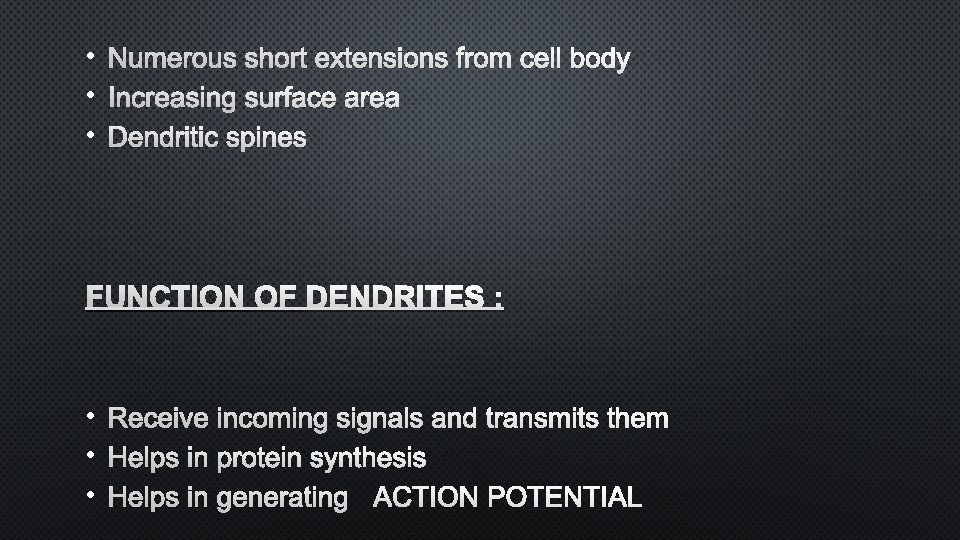 • Numerous short extensions from cell body
• Increasing surface area
• Dendritic spines

FUNCTION OF DENDRITES :

• Receive incoming signals and transmits them
• Helps in protein synthesis
• Helps in generating ACTION POTENTIAL